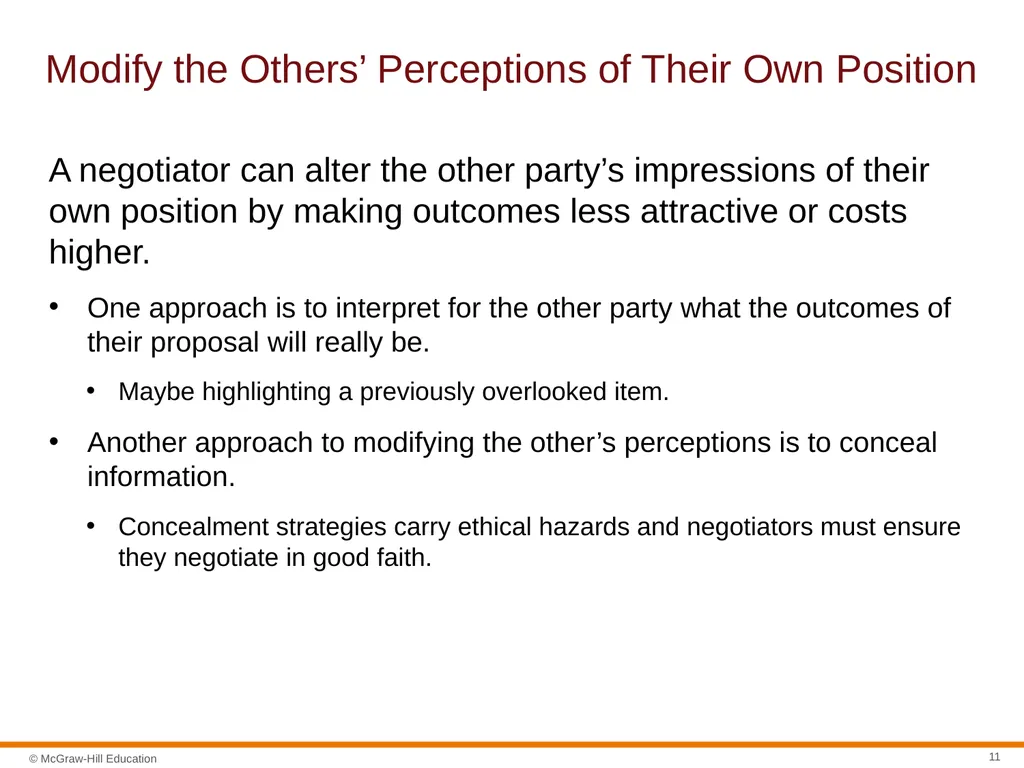 Modify the Others’ Perceptions of Their Own Position

A negotiator can alter the other party’s impressions of their own position by making outcomes less attractive or costs higher.

• One approach is to interpret for the other party what the outcomes of their proposal will really be.

• Maybe highlighting a previously overlooked item.

• Another approach to modifying the other’s perceptions is to conceal information.

• Concealment strategies carry ethical hazards and negotiators must ensure they negotiate in good faith.

© McGraw-Hill Education

11